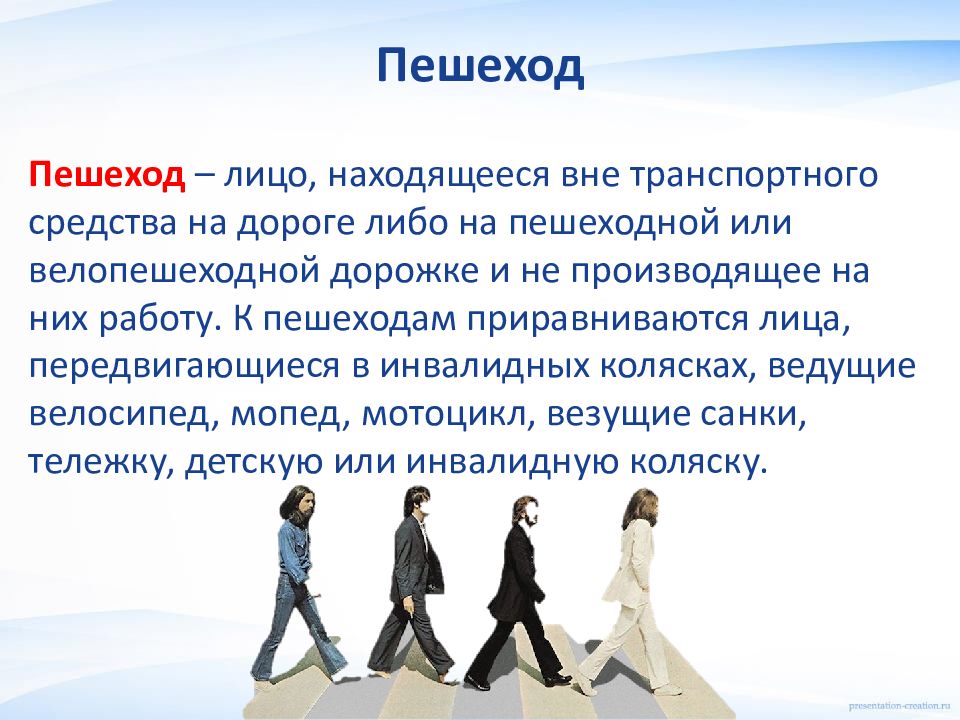 Пешеход

Пешеход – лицо, находящееся вне транспортного средства на дороге либо на пешеходной или велопешеходной дорожке и не производящее на них работу. К пешеходам приравниваются лица, передвигающиеся в инвалидных колясках, ведущие велосипед, мопед, мотоцикл, везущие санки, тележку, детскую или инвалидную коляску.

presentation-creation.ru